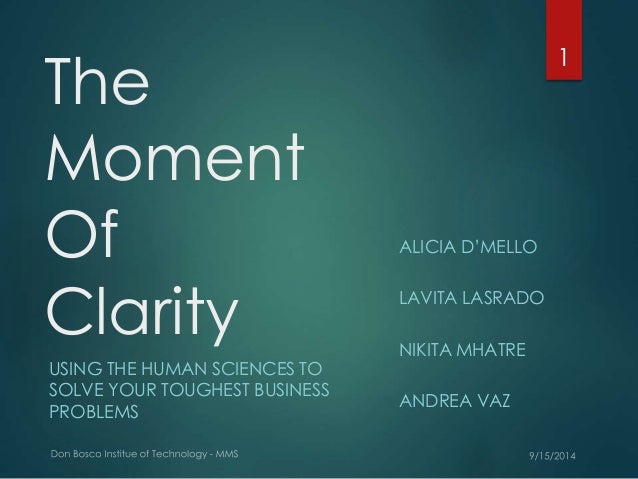 1

The Moment Of Clarity

USING THE HUMAN SCIENCES TO SOLVE YOUR TOUGHEST BUSINESS PROBLEMS

ALICIA D'MELLO

LAVITA LASRADO

NIKITA MHATRE

ANDREA VAZ

Don Bosco Institue of Technology - MMS

9/15/2014